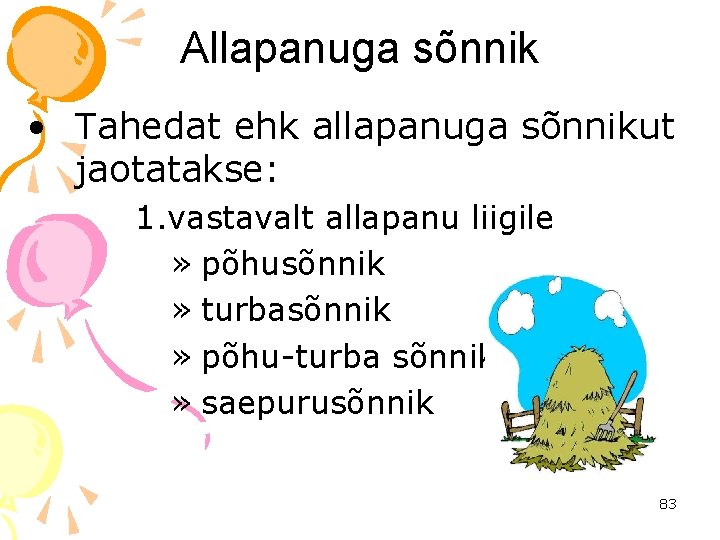 Allapanuga sõnnik

• Tahedat ehk allapanuga sõnnikut jaotatakse:

1.vastavalt allapanu liigile

» põhusõnnik

» turbasõnnik

» põhu-turba sõnnik

» saepurusõnnik

83